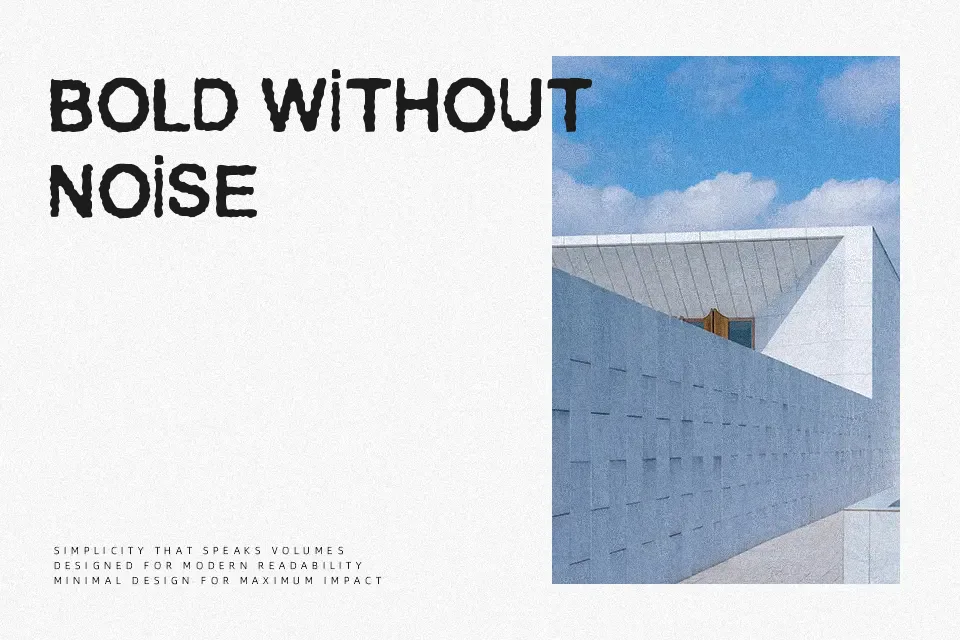 BOLD WiTHOUT NOiSE

SIMPLICITY THAT SPEAKS VOLUMES
DESIGNED FOR MODERN READABILITY
MINIMAL DESIGN FOR MAXIMUM IMPACT